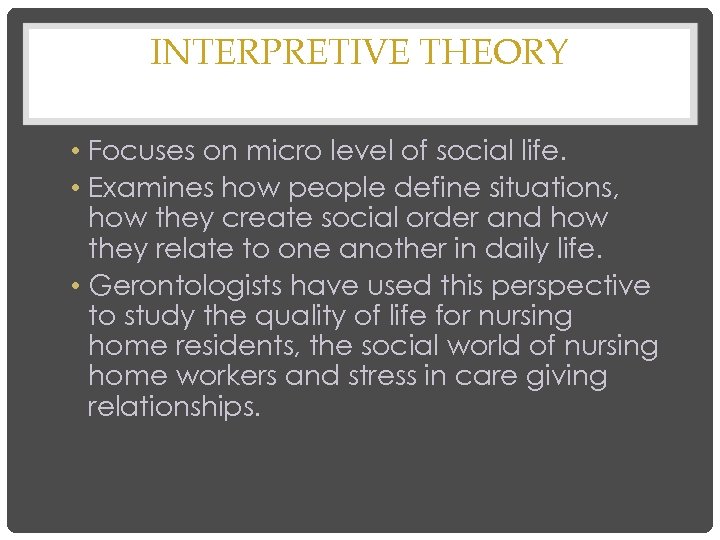 INTERPRETIVE THEORY

• Focuses on micro level of social life.
• Examines how people define situations, how they create social order and how they relate to one another in daily life.
• Gerontologists have used this perspective to study the quality of life for nursing home residents, the social world of nursing home workers and stress in care giving relationships.